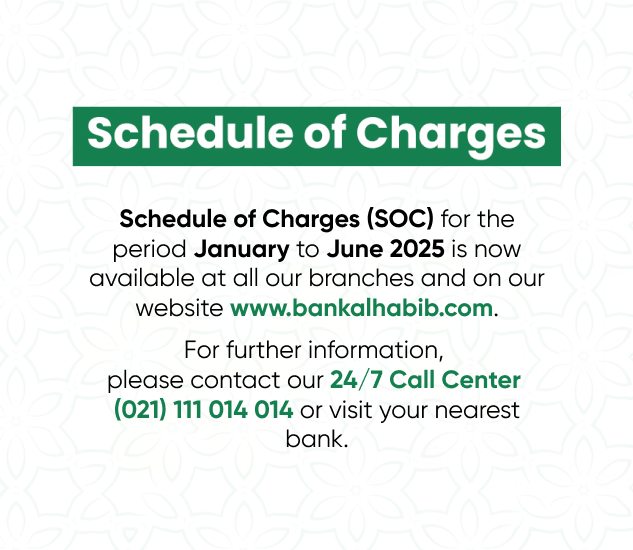 Schedule of Charges

Schedule of Charges (SOC) for the period January to June 2025 is now available at all our branches and on our website www.bankalhabib.com.

For further information, please contact our 24/7 Call Center (021) 111 014 014 or visit your nearest bank.